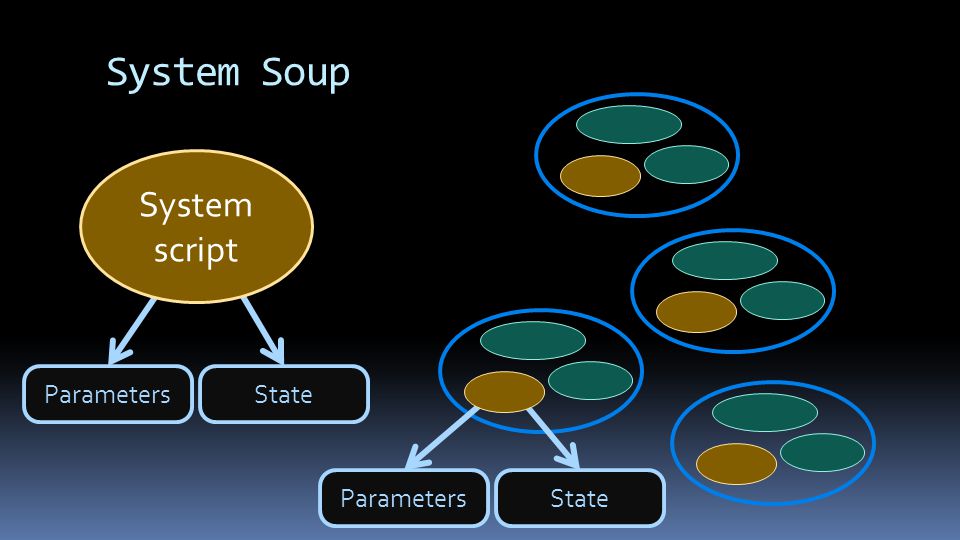 System Soup

System script

Parameters

State

Parameters

State